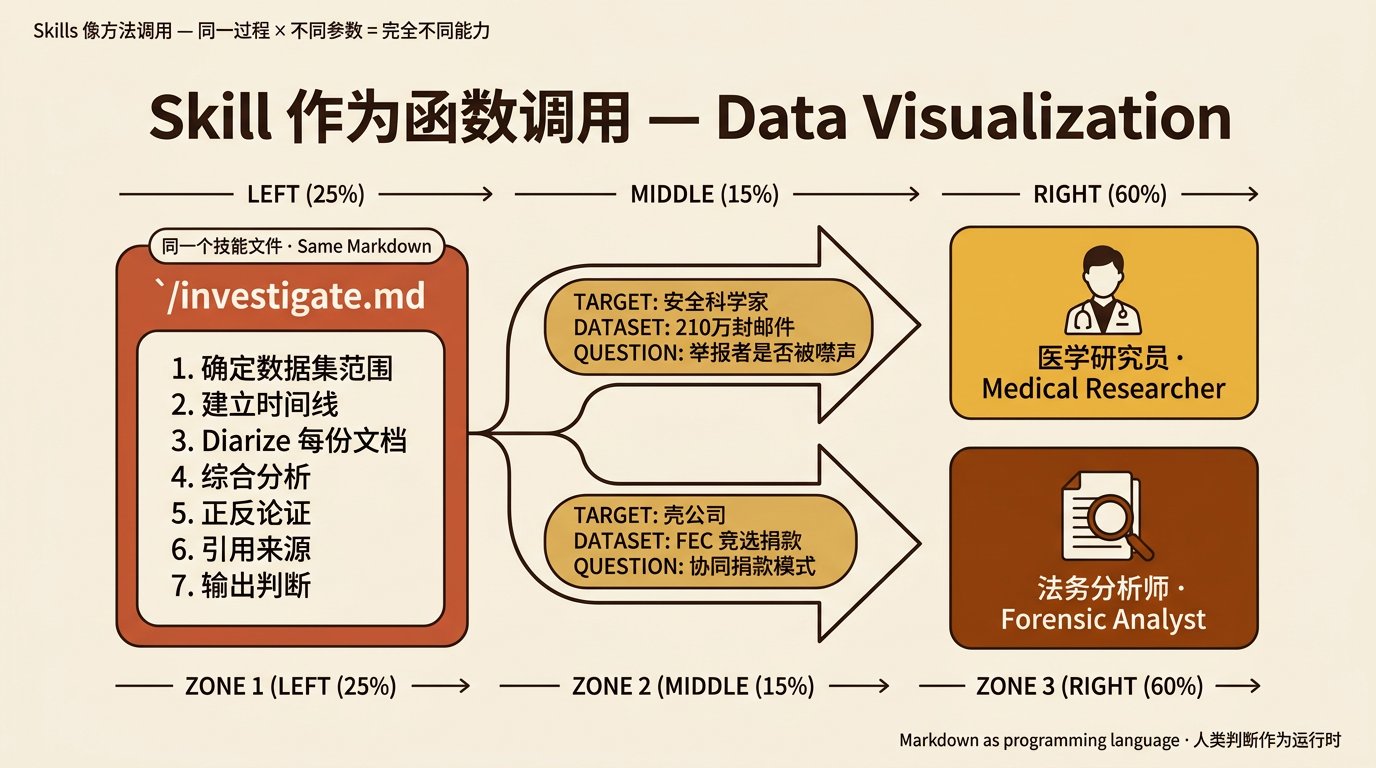 Skills 像方法调用 — 同一过程 × 不同参数 = 完全不同能力

Skill 作为函数调用 — Data Visualization

LEFT (25%)
MIDDLE (15%)
RIGHT (60%)

同一个技能文件 · Same Markdown

`/investigate.md

1. 确定数据集范围
2. 建立时间线
3. Diarize 每份文档
4. 综合分析
5. 正反论证
6. 引用来源
7. 输出判断

TARGET: 安全科学家
DATASET: 210万封邮件
QUESTION: 举报者是否被噤声

TARGET: 壳公司
DATASET: FEC 竞选捐款
QUESTION: 协同捐款模式

医学研究员 · Medical Researcher

法务分析师 · Forensic Analyst

ZONE 1 (LEFT (25%)
ZONE 2 (MIDDLE (15%)
ZONE 3 (RIGHT (60%)

Markdown as programming language · 人类判断作为运行时